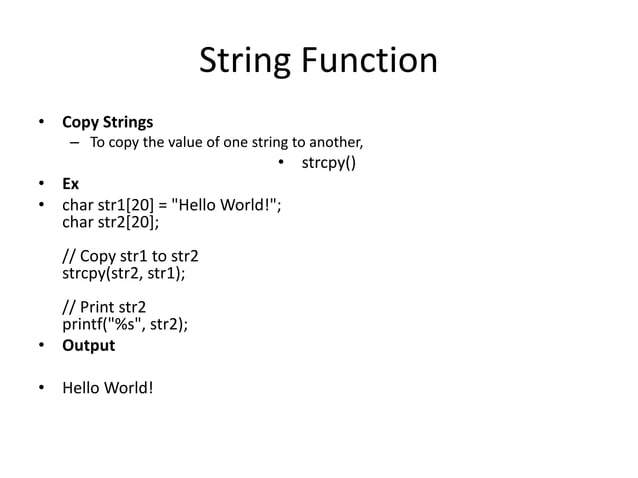 String Function

• Copy Strings
– To copy the value of one string to another,
• strcpy()
• Ex
• char str1[20] = "Hello World!";
char str2[20];

// Copy str1 to str2
strcpy(str2, str1);

// Print str2
printf("%s", str2);
• Output

• Hello World!